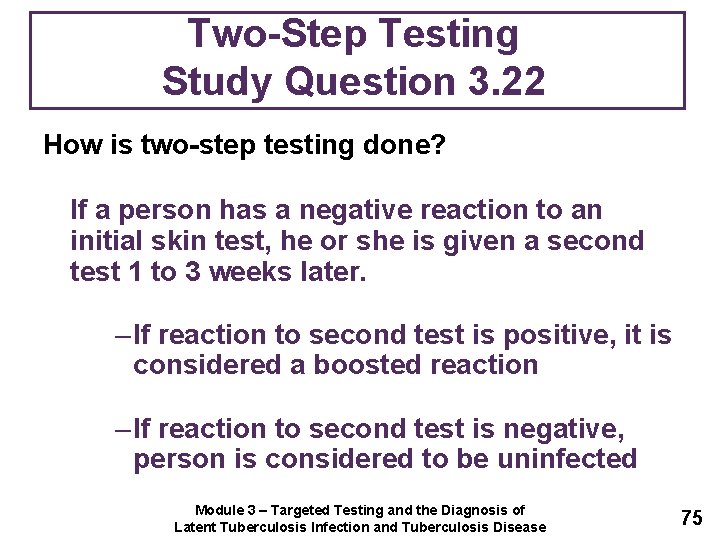 Two-Step Testing
Study Question 3.22

How is two-step testing done?

If a person has a negative reaction to an initial skin test, he or she is given a second test 1 to 3 weeks later.

–If reaction to second test is positive, it is considered a boosted reaction

–If reaction to second test is negative, person is considered to be uninfected

Module 3 – Targeted Testing and the Diagnosis of Latent Tuberculosis Infection and Tuberculosis Disease

75